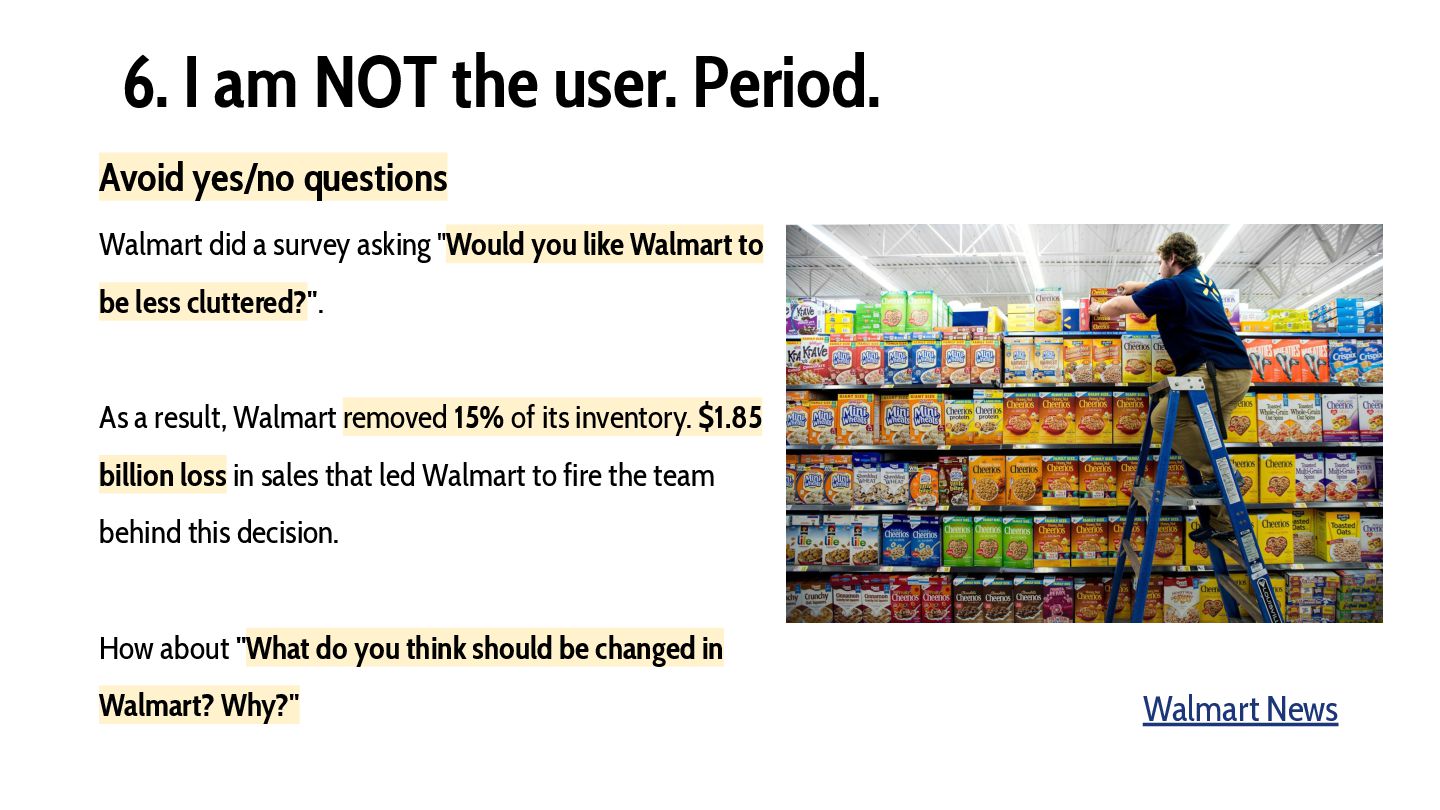 6. I am NOT the user. Period.

Avoid yes/no questions

Walmart did a survey asking "Would you like Walmart to be less cluttered?".

As a result, Walmart removed 15% of its inventory. $1.85 billion loss in sales that led Walmart to fire the team behind this decision.

How about "What do you think should be changed in Walmart? Why?"

Walmart News